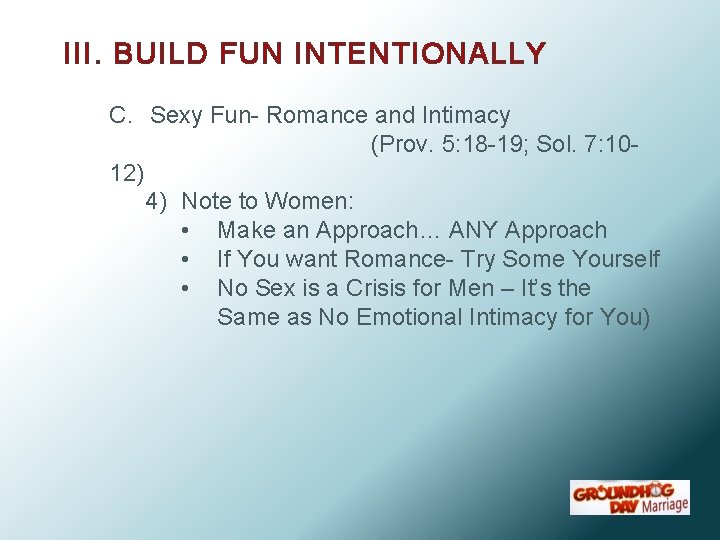 III. BUILD FUN INTENTIONALLY

C. Sexy Fun- Romance and Intimacy (Prov. 5:18-19; Sol. 7:10-12)

4) Note to Women:

• Make an Approach… ANY Approach
• If You want Romance- Try Some Yourself
• No Sex is a Crisis for Men – It's the Same as No Emotional Intimacy for You)

GROUNDHOG DAY Marriage